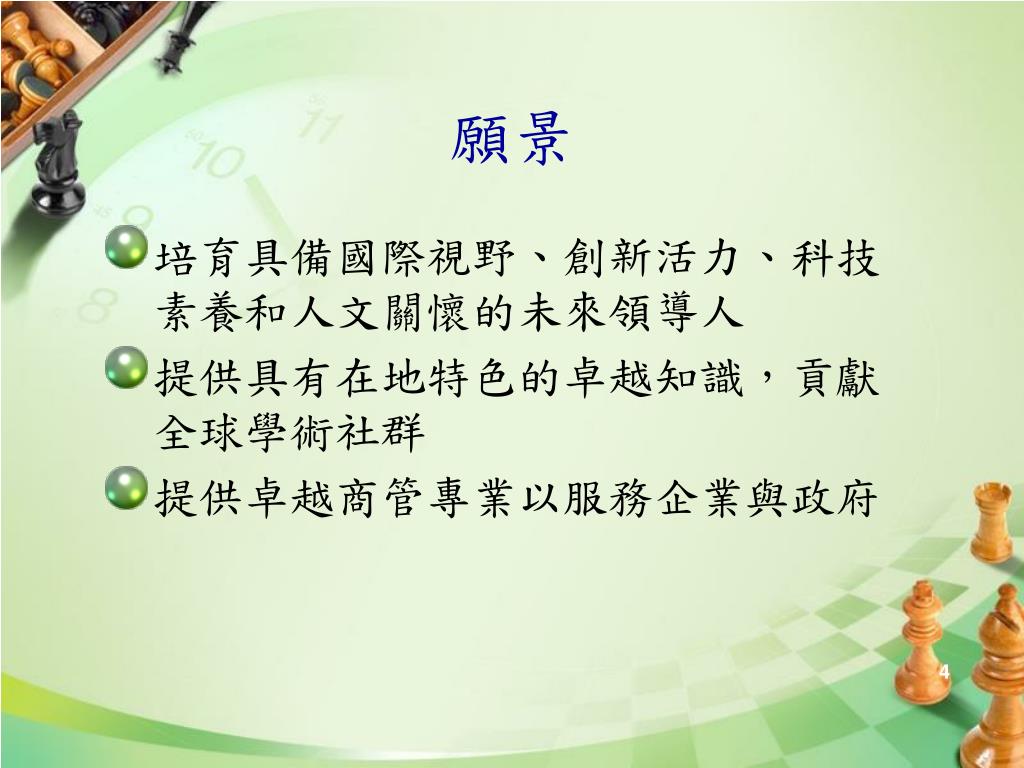 願景

培育具備國際視野、創新活力、科技素養和人文關懷的未來領導人

提供具有在地特色的卓越知識，貢獻全球學術社群

提供卓越商管專業以服務企業與政府

4